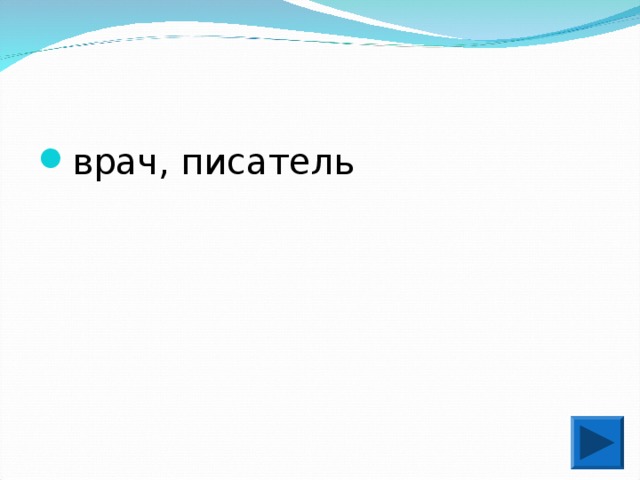 врач, писатель